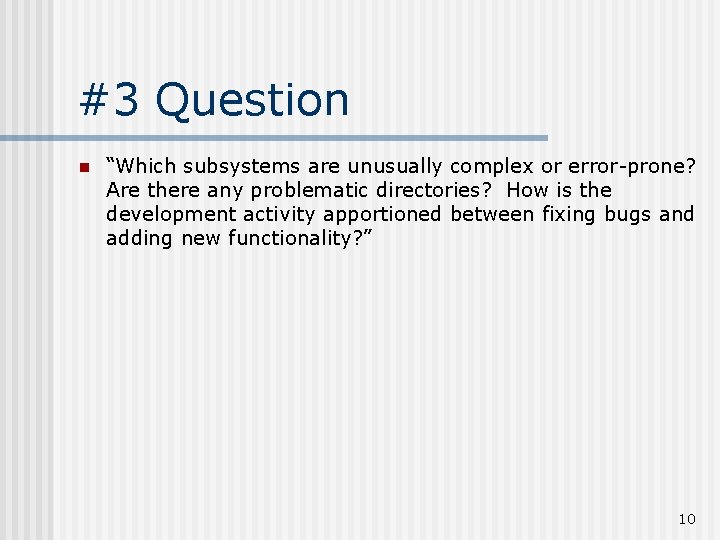 #3 Question

“Which subsystems are unusually complex or error-prone? Are there any problematic directories? How is the development activity apportioned between fixing bugs and adding new functionality?”

10